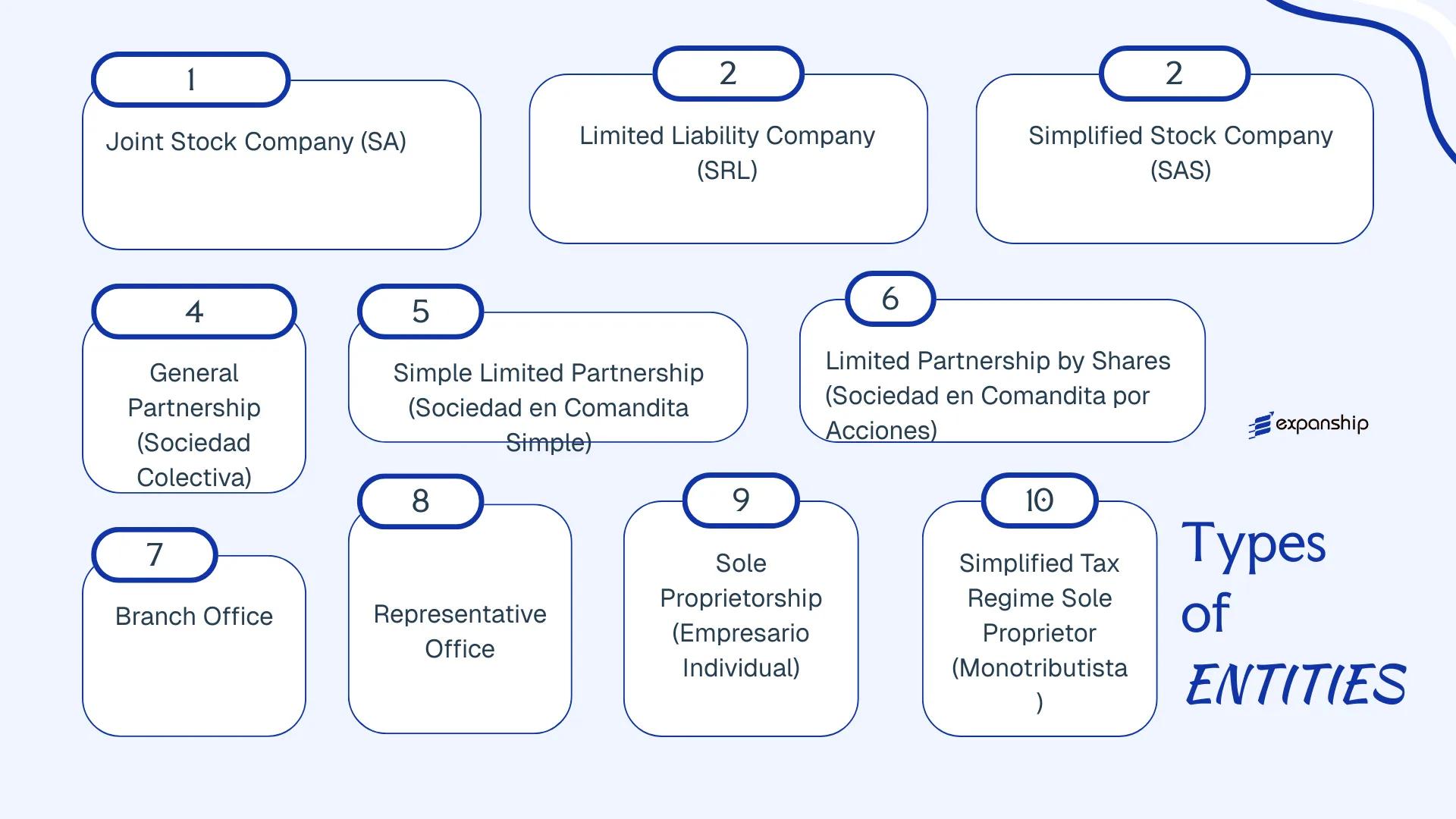 1
Joint Stock Company (SA)

2
Limited Liability Company (SRL)

2
Simplified Stock Company (SAS)

4
General Partnership (Sociedad Colectiva)

5
Simple Limited Partnership (Sociedad en Comandita Simple)

6
Limited Partnership by Shares (Sociedad en Comandita por Acciones)

expanship

7
Branch Office

8
Representative Office

9
Sole Proprietorship (Empresario Individual)

10
Simplified Tax Regime Sole Proprietor (Monotributista )

Types of ENTITIES